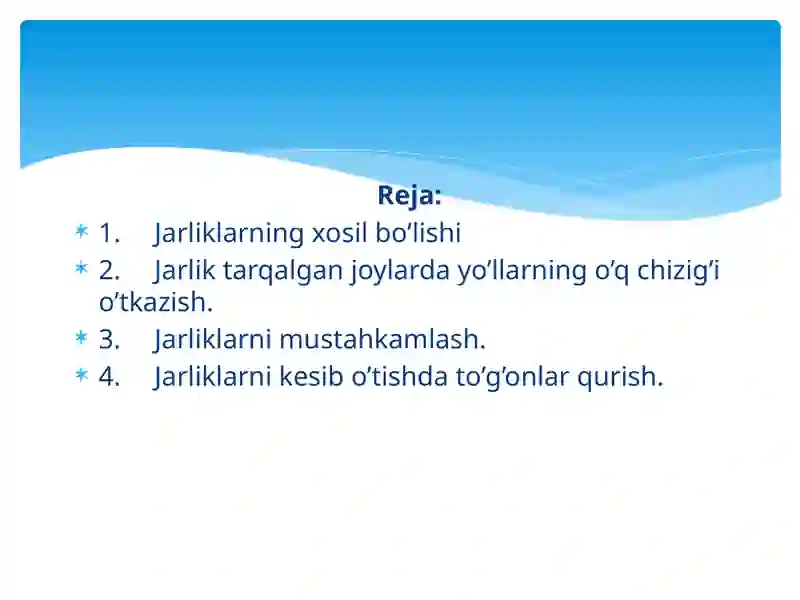 Reja:

1. Jarliklarning xosil bo’lishi

2. Jarlik tarqalgan joylarda yo’llarning o’q chizig’i o’tkazish.

3. Jarliklarni mustahkamlash.

4. Jarliklarni kesib o’tishda to’g’onlar qurish.